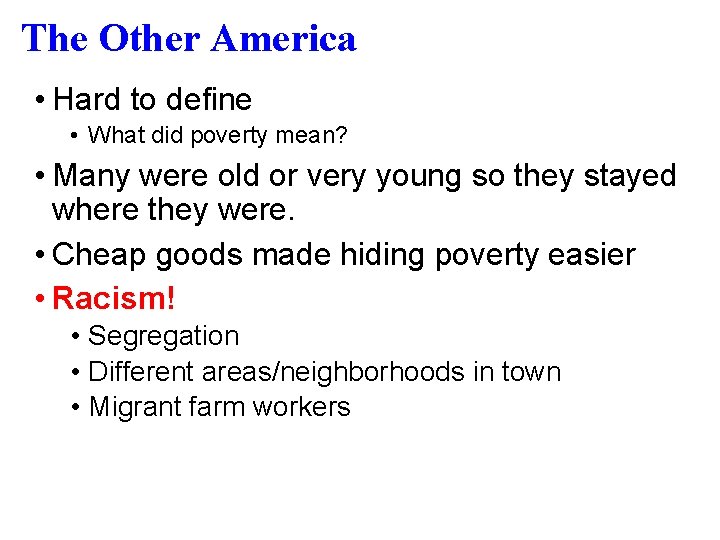 The Other America

• Hard to define
  • What did poverty mean?
• Many were old or very young so they stayed where they were.
• Cheap goods made hiding poverty easier
• Racism!
  • Segregation
  • Different areas/neighborhoods in town
  • Migrant farm workers